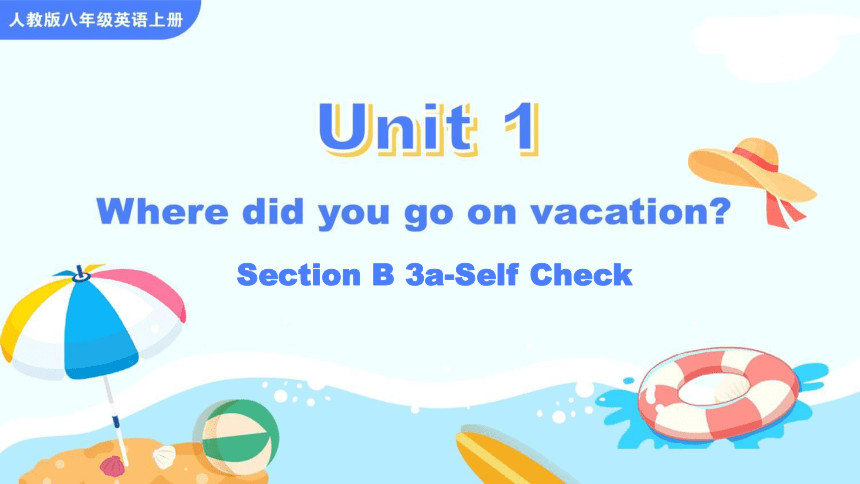 人教版八年级英语上册

Unit 1

Where did you go on vacation?

Section B 3a-Self Check